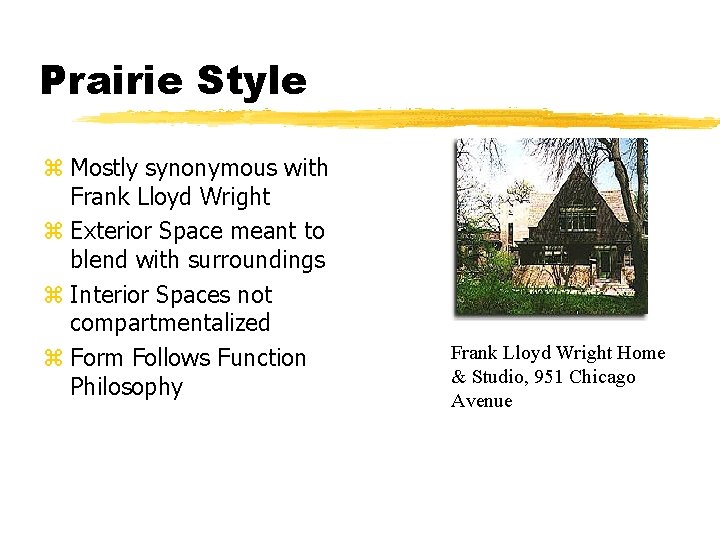 Prairie Style

⌘ Mostly synonymous with Frank Lloyd Wright
⌘ Exterior Space meant to blend with surroundings
⌘ Interior Spaces not compartmentalized
⌘ Form Follows Function Philosophy

Frank Lloyd Wright Home & Studio, 951 Chicago Avenue